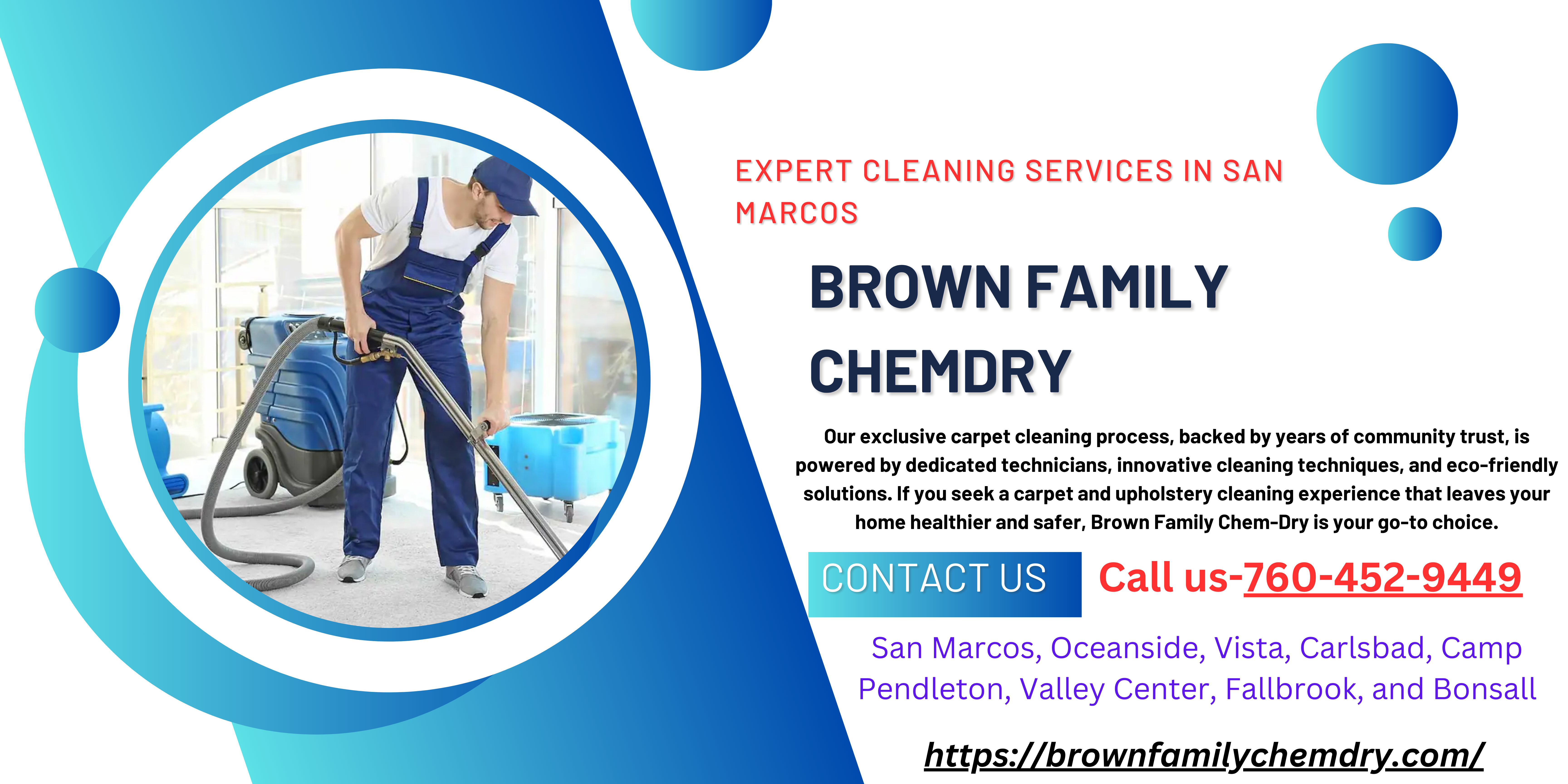 EXPERT CLEANING SERVICES IN SAN MARCOS

BROWN FAMILY CHEMDRY

Our exclusive carpet cleaning process, backed by years of community trust, is powered by dedicated technicians, innovative cleaning techniques, and eco-friendly solutions. If you seek a carpet and upholstery cleaning experience that leaves your home healthier and safer, Brown Family Chem-Dry is your go-to choice.

CONTACT US

Call us-760-452-9449

San Marcos, Oceanside, Vista, Carlsbad, Camp Pendleton, Valley Center, Fallbrook, and Bonsall

https://brownfamilychemdry.com/